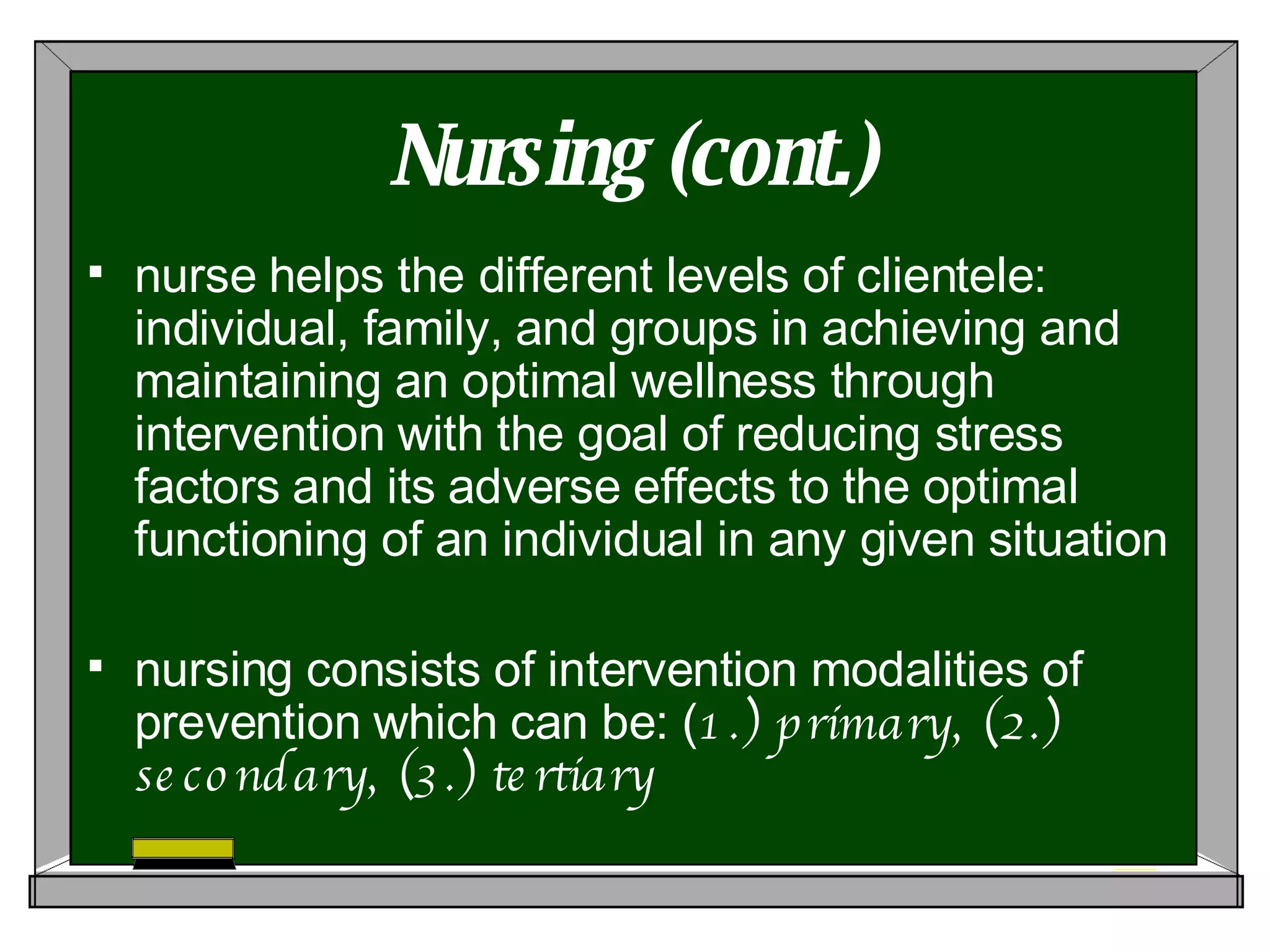 Nursing (cont.)

▪ nurse helps the different levels of clientele: individual, family, and groups in achieving and maintaining an optimal wellness through intervention with the goal of reducing stress factors and its adverse effects to the optimal functioning of an individual in any given situation

▪ nursing consists of intervention modalities of prevention which can be: (1.) primary, (2.) secondary, (3.) tertiary